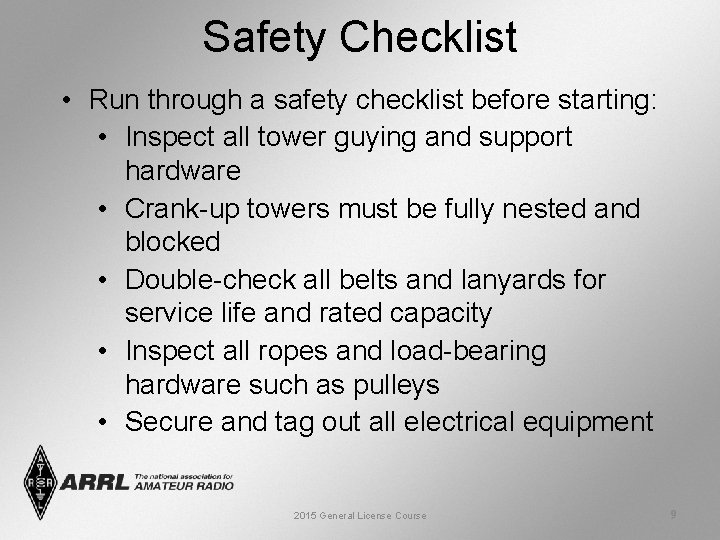 Safety Checklist

• Run through a safety checklist before starting:
  • Inspect all tower guying and support hardware
  • Crank-up towers must be fully nested and blocked
  • Double-check all belts and lanyards for service life and rated capacity
  • Inspect all ropes and load-bearing hardware such as pulleys
  • Secure and tag out all electrical equipment

ARRL The national association for AMATEUR RADIO

2015 General License Course

9